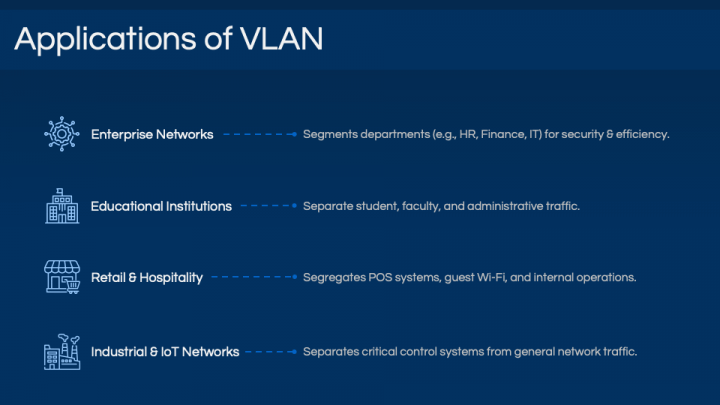 Applications of VLAN

Enterprise Networks Segments departments (e.g., HR, Finance, IT) for security & efficiency.

Educational Institutions Separate student, faculty, and administrative traffic.

Retail & Hospitality Segregates POS systems, guest Wi-Fi, and internal operations.

Industrial & IoT Networks Separates critical control systems from general network traffic.